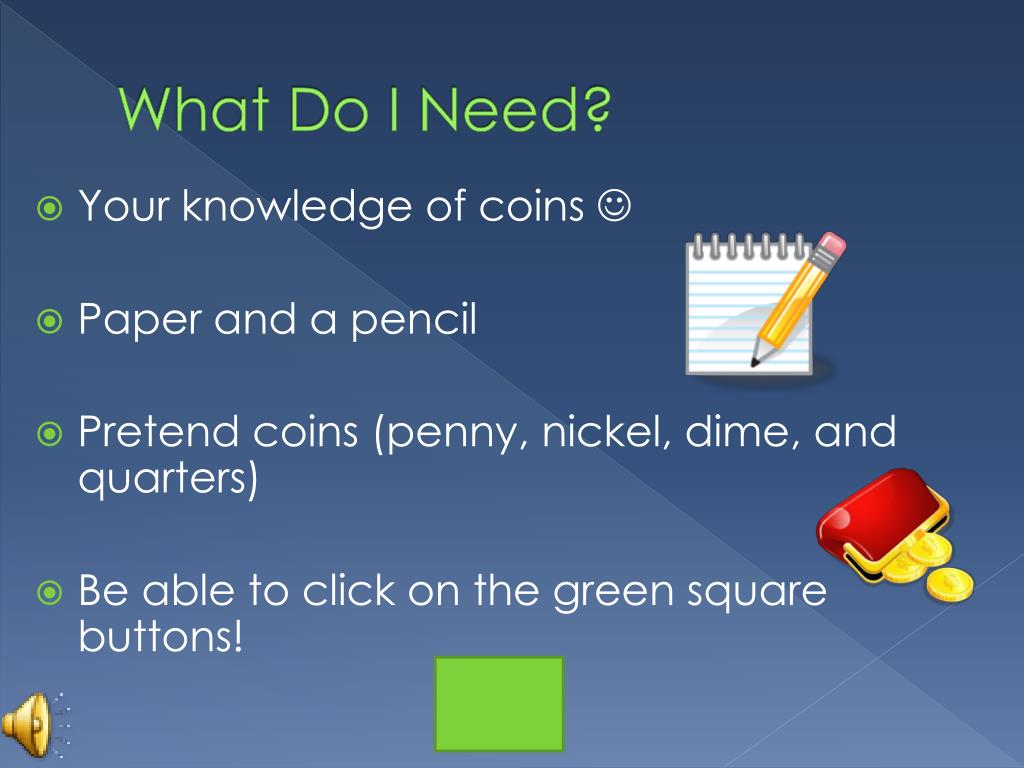 What Do I Need?

Your knowledge of coins ☺

Paper and a pencil

Pretend coins (penny, nickel, dime, and quarters)

Be able to click on the green square buttons!